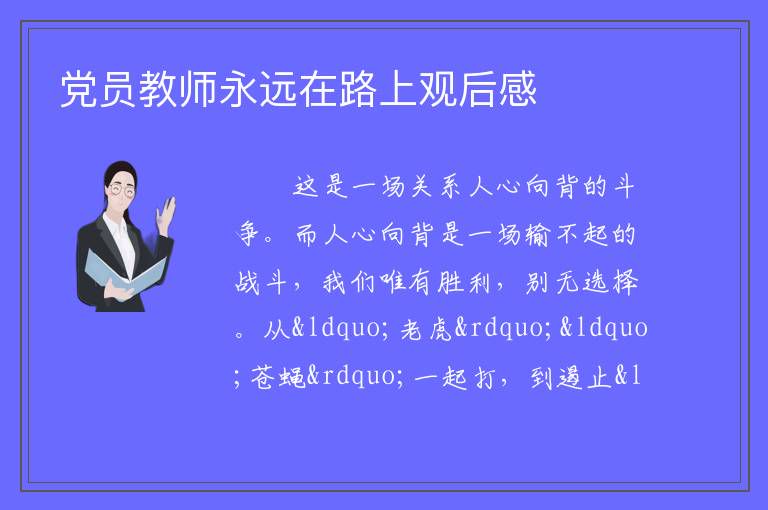 党员教师永远在路上观后感

这是一场关系人心向背的斗争。而人心向背是一场输不起的战斗，我们唯有胜利，别无选择。从&ldquo;老虎&rdquo;&ldquo;苍蝇&rdquo;一起打，到遏止&l